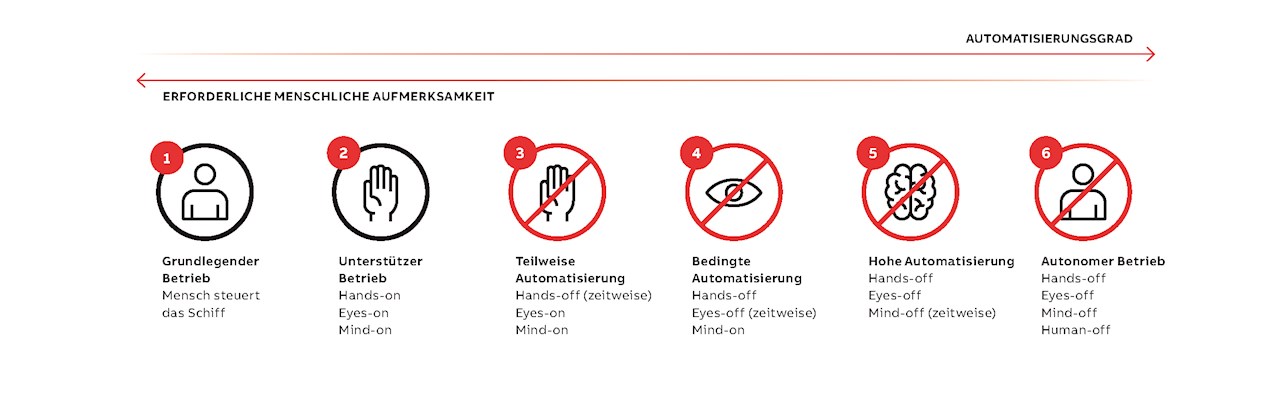 AUTOMATISIERUNGSGRAD

ERFORDERLICHE MENSCHLICHE AUFMERKSAMKEIT

1
Grundlegender Betrieb
Mensch steuert das Schiff

2
Unterstützer Betrieb
Hands-on
Eyes-on
Mind-on

3
Teilweise Automatisierung
Hands-off (zeitweise)
Eyes-on
Mind-on

4
Bedingte Automatisierung
Hands-off
Eyes-off (zeitweise)
Mind-on

5
Hohe Automatisierung
Hands-off
Eyes-off
Mind-off (zeitweise)

6
Autonomer Betrieb
Hands-off
Eyes-off
Mind-off
Human-off